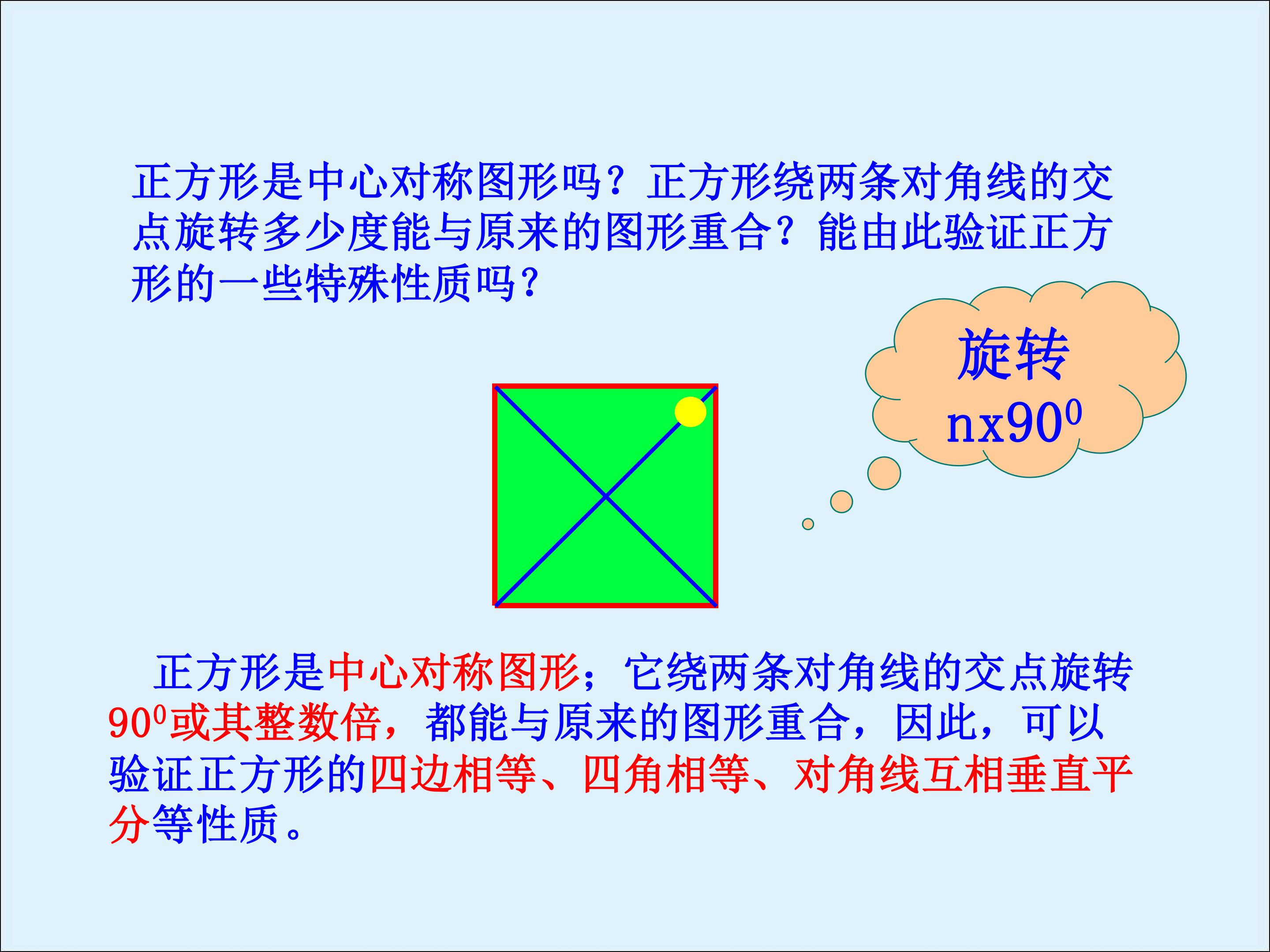 正方形是中心对称图形吗？正方形绕两条对角线的交点旋转多少度能与原来的图形重合？能由此验证正方形的一些特殊性质吗？

旋转
nx$90^0$

正方形是中心对称图形；它绕两条对角线的交点旋转$90^0$或其整数倍，都能与原来的图形重合，因此，可以验证正方形的四边相等、四角相等、对角线互相垂直平分等性质。